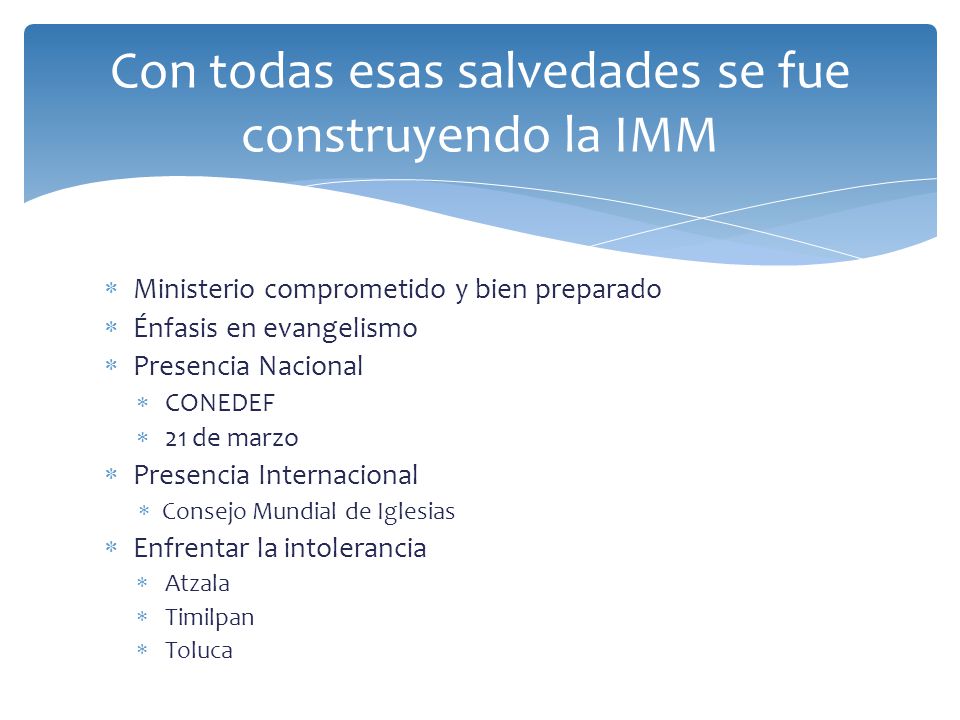 Con todas esas salvedades se fue construyendo la IMM

* Ministerio comprometido y bien preparado
* Énfasis en evangelismo
* Presencia Nacional
  * CONEDEF
  * 21 de marzo
* Presencia Internacional
  * Consejo Mundial de Iglesias
* Enfrentar la intolerancia
  * Atzala
  * Timilpan
  * Toluca